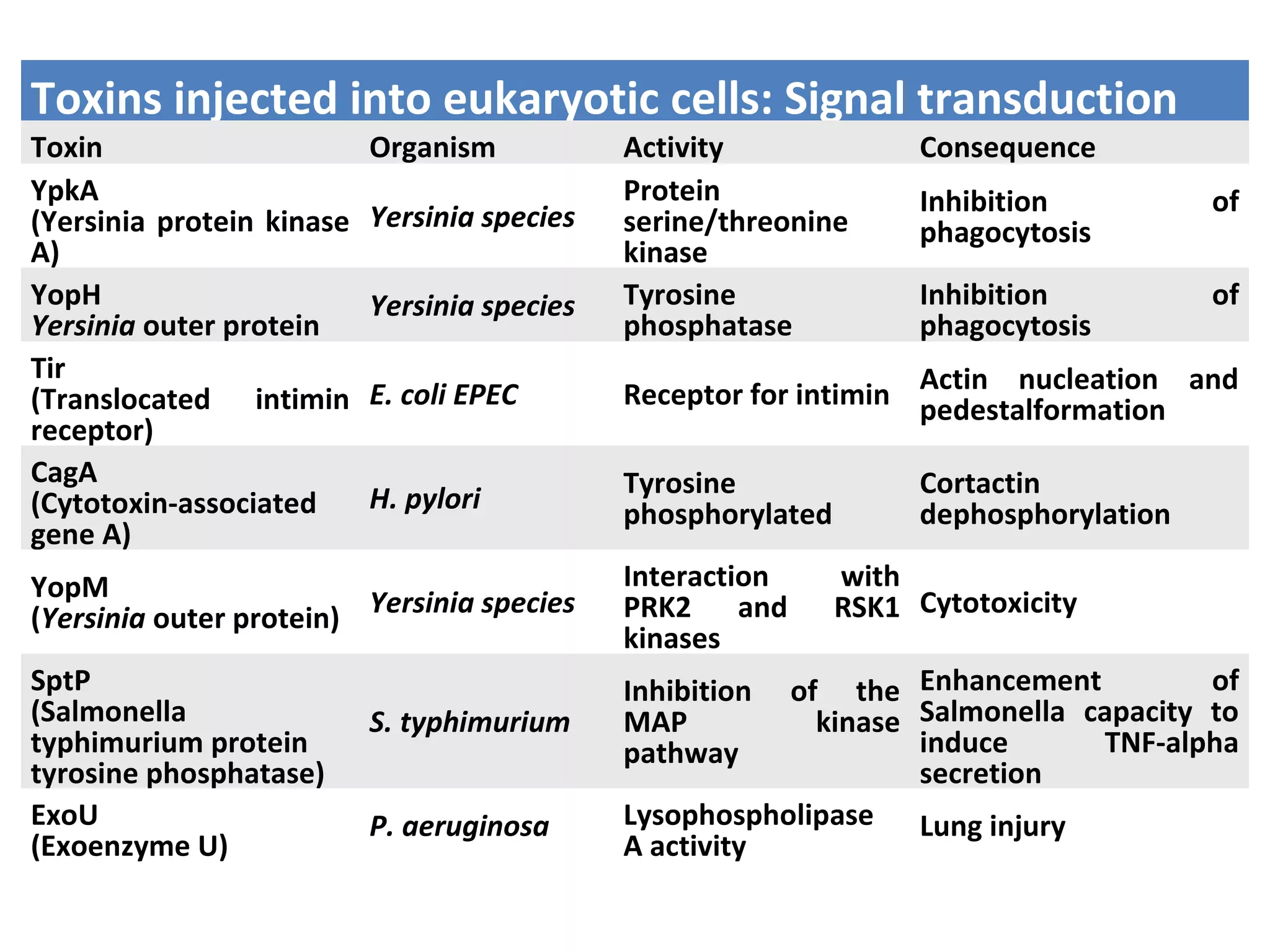 Toxins injected into eukaryotic cells: Signal transduction

| Toxin | Organism | Activity | Consequence |
|---|---|---|---|
| YpkA (Yersinia protein kinase A) | Yersinia species | Protein serine/threonine kinase | Inhibition of phagocytosis |
| YopH Yersinia outer protein | Yersinia species | Tyrosine phosphatase | Inhibition of phagocytosis |
| Tir (Translocated intimin receptor) | E. coli EPEC | Receptor for intimin | Actin nucleation and pedestalformation |
| CagA (Cytotoxin-associated gene A) | H. pylori | Tyrosine phosphorylated | Cortactin dephosphorylation |
| YopM (Yersinia outer protein) | Yersinia species | Interaction with PRK2 and RSK1 kinases | Cytotoxicity |
| SptP (Salmonella typhimurium protein tyrosine phosphatase) | S. typhimurium | Inhibition of the MAP kinase pathway | Enhancement of Salmonella capacity to induce TNF-alpha secretion |
| ExoU (Exoenzyme U) | P. aeruginosa | Lysophospholipase A activity | Lung injury |